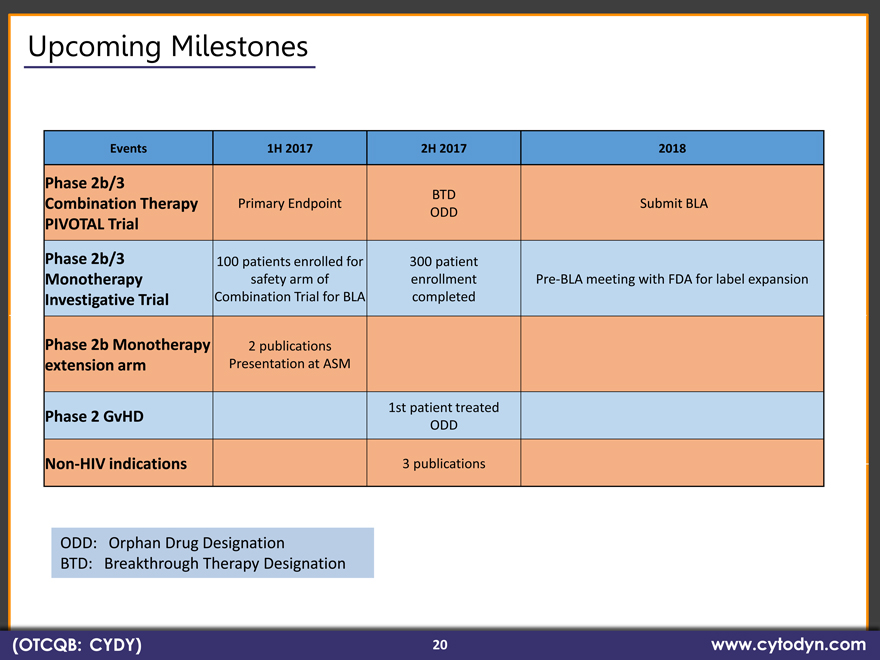 Upcoming Milestones

| Events | 1H 2017 | 2H 2017 | 2018 |
|---|---|---|---|
| Phase 2b/3 Combination Therapy PIVOTAL Trial | Primary Endpoint | BTD ODD | Submit BLA |
| Phase 2b/3 Monotherapy Investigative Trial | 100 patients enrolled for safety arm of Combination Trial for BLA | 300 patient enrollment completed | Pre-BLA meeting with FDA for label expansion |
| Phase 2b Monotherapy extension arm | 2 publications Presentation at ASM | | |
| Phase 2 GvHD | | 1st patient treated ODD | |
| Non-HIV indications | | 3 publications | |

ODD: Orphan Drug Designation
BTD: Breakthrough Therapy Designation

(OTCQB: CYDY)
20
www.cytodyn.com